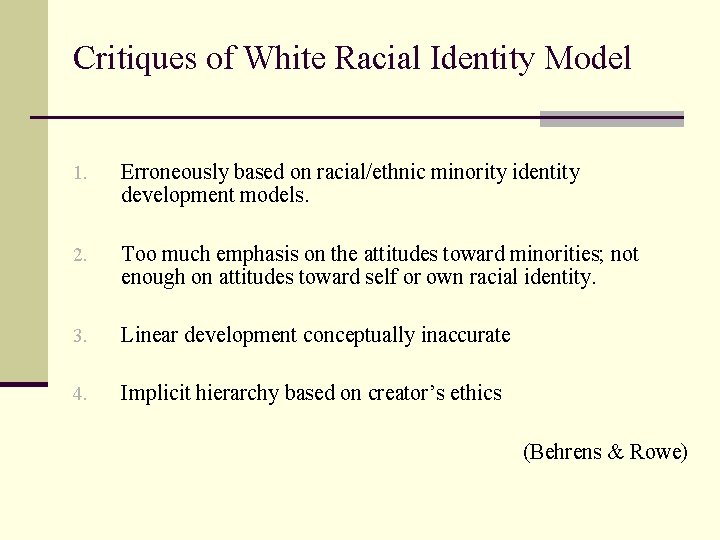 Critiques of White Racial Identity Model

1. Erroneously based on racial/ethnic minority identity development models.

2. Too much emphasis on the attitudes toward minorities; not enough on attitudes toward self or own racial identity.

3. Linear development conceptually inaccurate

4. Implicit hierarchy based on creator's ethics

(Behrens & Rowe)